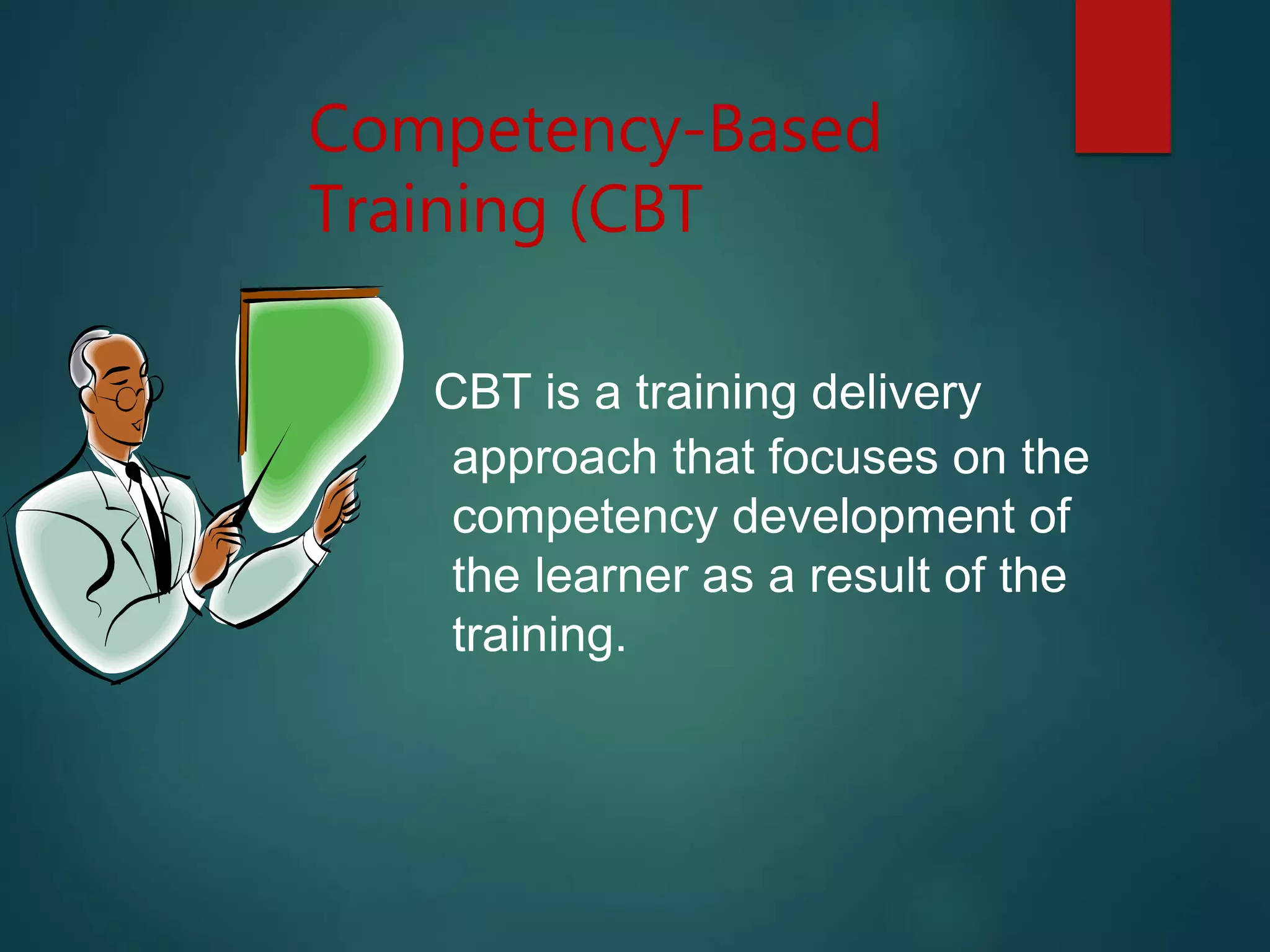 Competency-Based Training (CBT

CBT is a training delivery approach that focuses on the competency development of the learner as a result of the training.